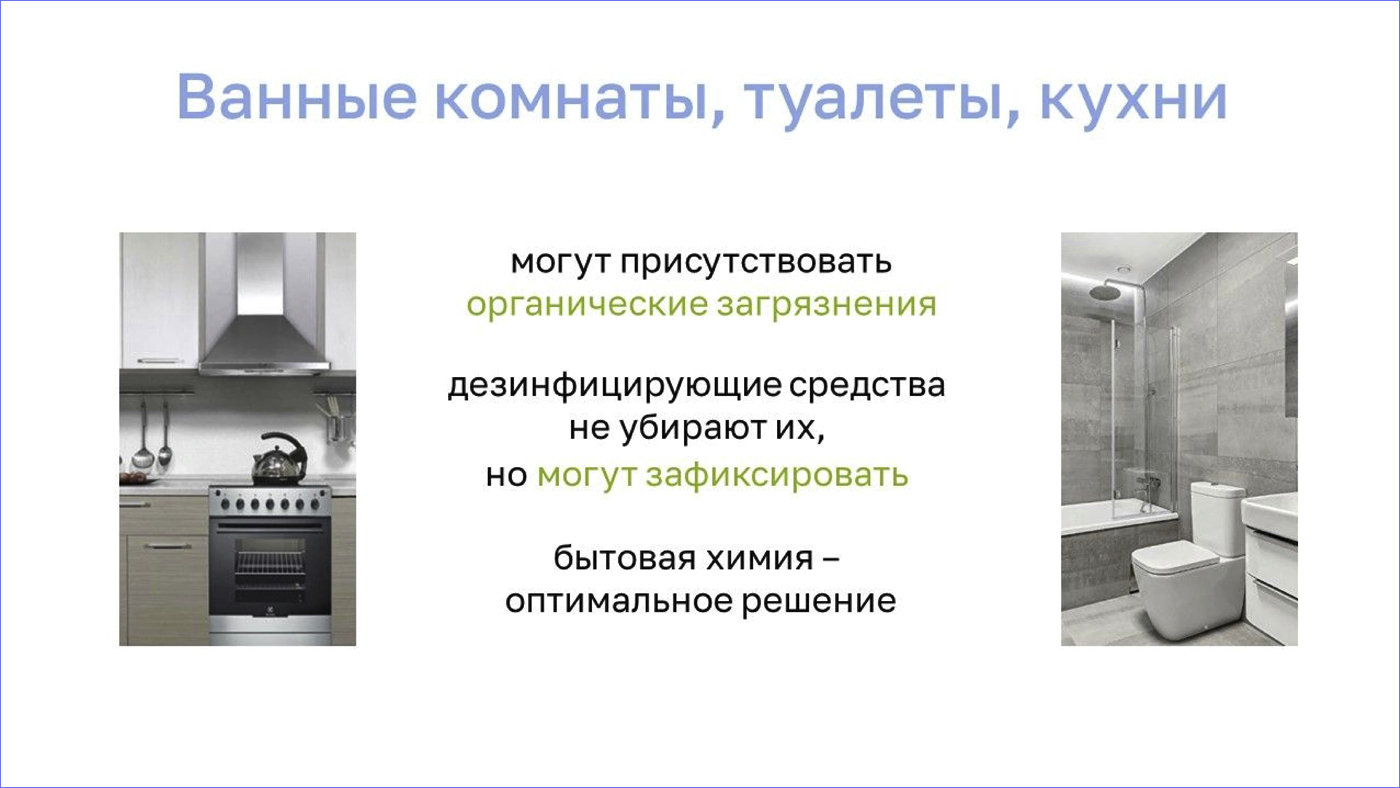 Ванные комнаты, туалеты, кухни

могут присутствовать органические загрязнения

дезинфицирующие средства не убирают их, но могут зафиксировать

бытовая химия – оптимальное решение